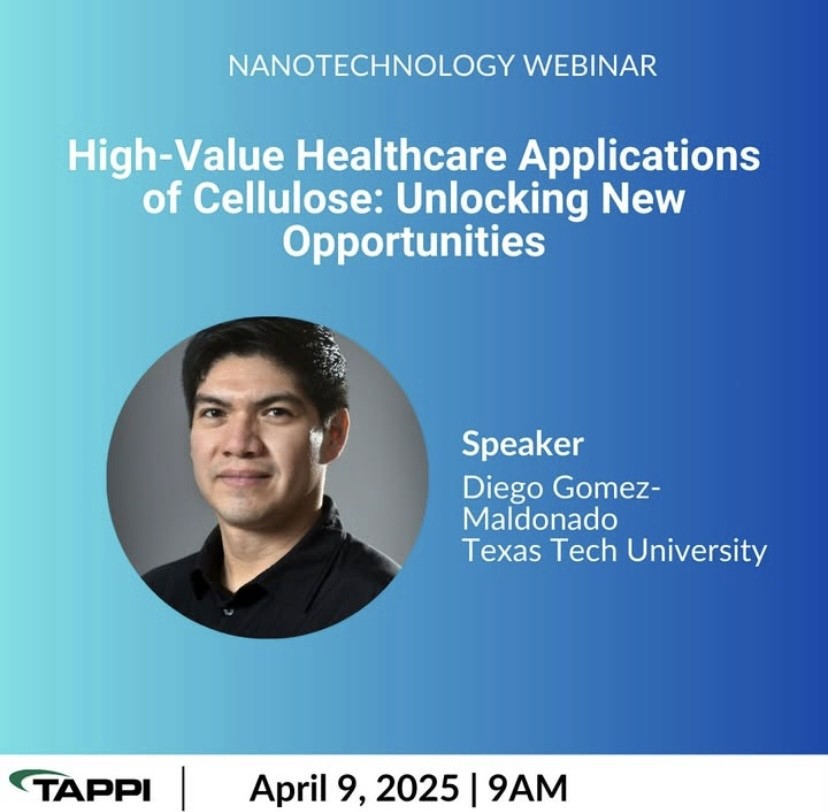 NANOTECHNOLOGY WEBINAR

High-Value Healthcare Applications of Cellulose: Unlocking New Opportunities

Speaker
Diego Gomez-Maldonado
Texas Tech University

TAPPI | April 9, 2025 | 9AM